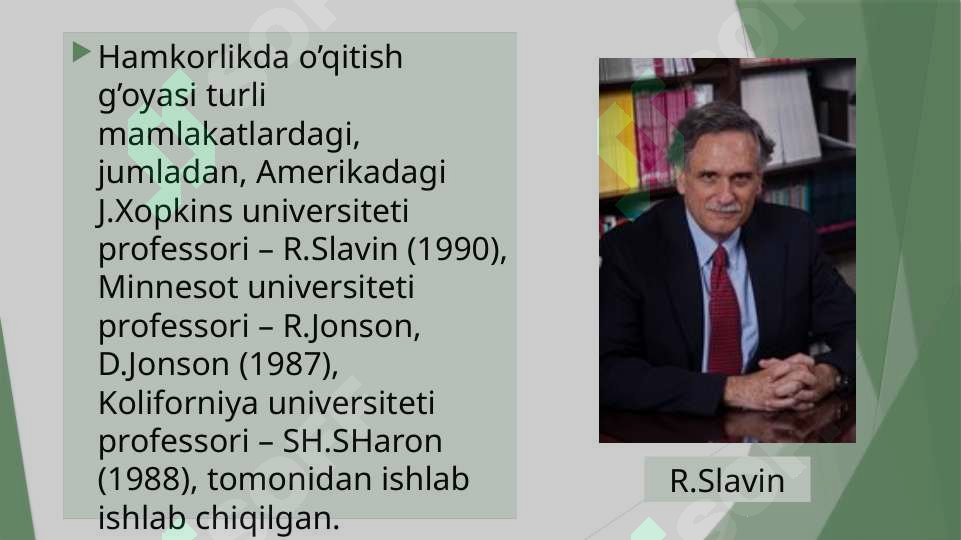 Hamkorlikda o'qitish g'oyasi turli mamlakatlardagi, jumladan, Amerikadagi J.Xopkins universiteti professori – R.Slavin (1990), Minnesot universiteti professori – R.Jonson, D.Jonson (1987), Koliforniya universiteti professori – SH.SHaron (1988), tomonidan ishlab ishlab chiqilgan.

R.Slavin